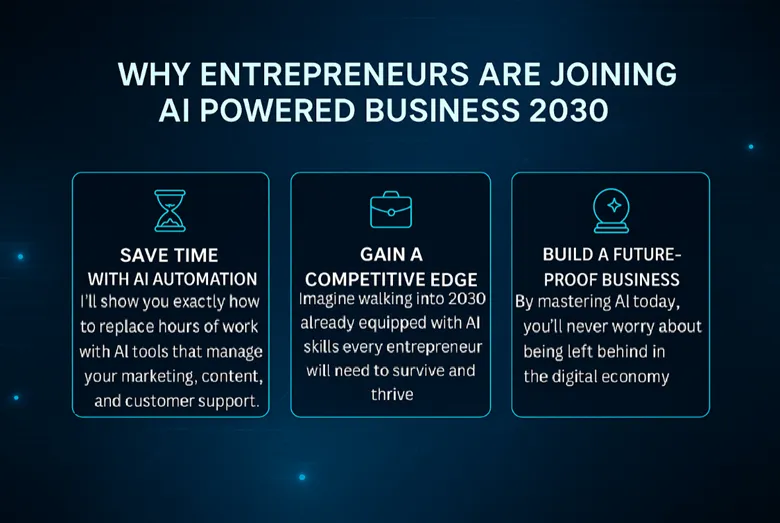 WHY ENTREPRENEURS ARE JOINING AI POWERED BUSINESS 2030

SAVE TIME WITH AI AUTOMATION

I'll show you exactly how to replace hours of work with AI tools that manage your marketing, content, and customer support.

GAIN A COMPETITIVE EDGE

Imagine walking into 2030 already equipped with AI skills every entrepreneur will need to survive and thrive

BUILD A FUTURE-PROOF BUSINESS

By mastering AI today, you'll never worry about being left behind in the digital economy